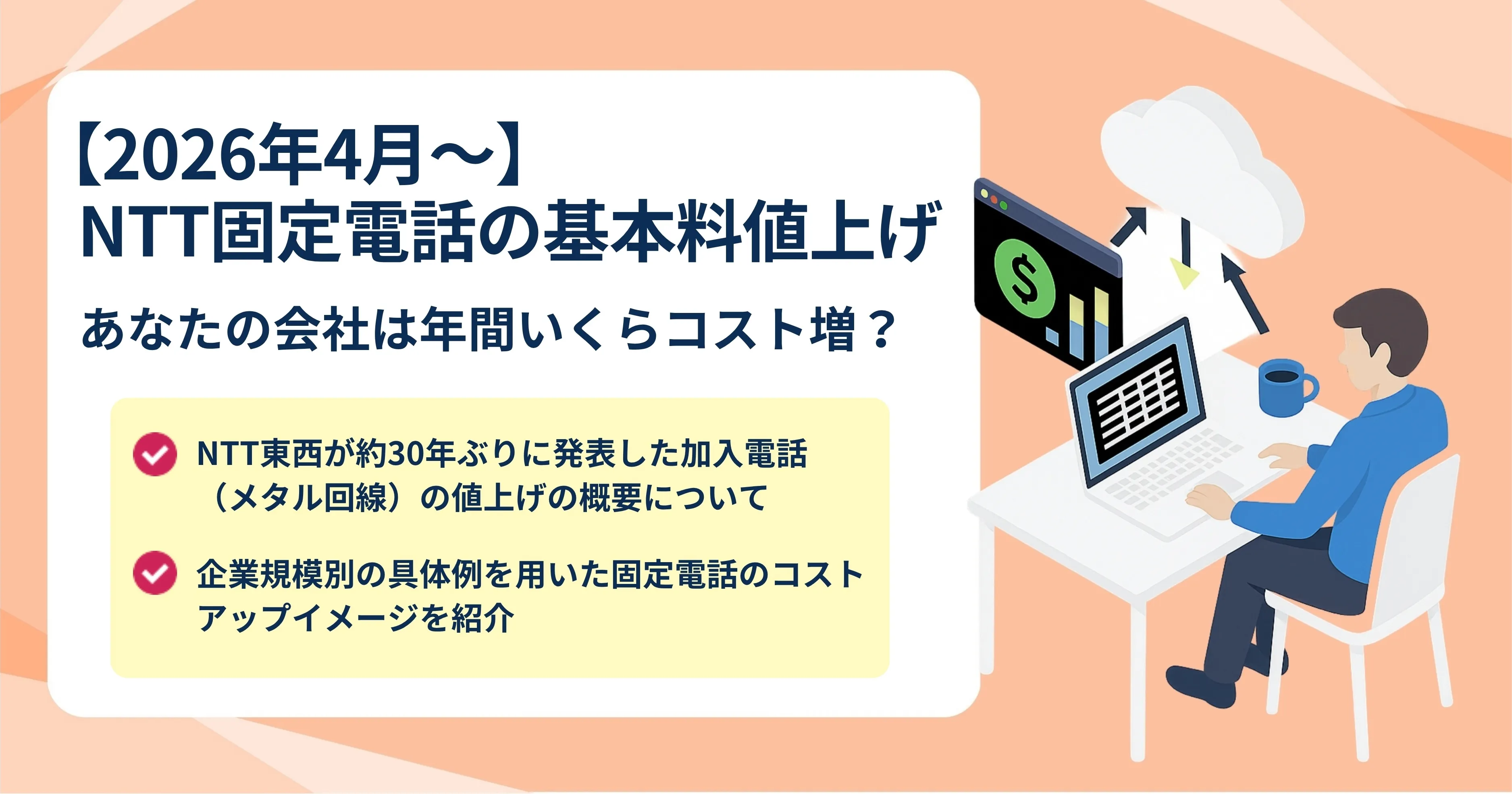 【2026年4月～】
NTT固定電話の基本料値上げ

あなたの会社は年間いくらコスト増？

NTT東西が約30年ぶりに発表した加入電話（メタル回線）の値上げの概要について

企業規模別の具体例を用いた固定電話のコストアップイメージを紹介

$